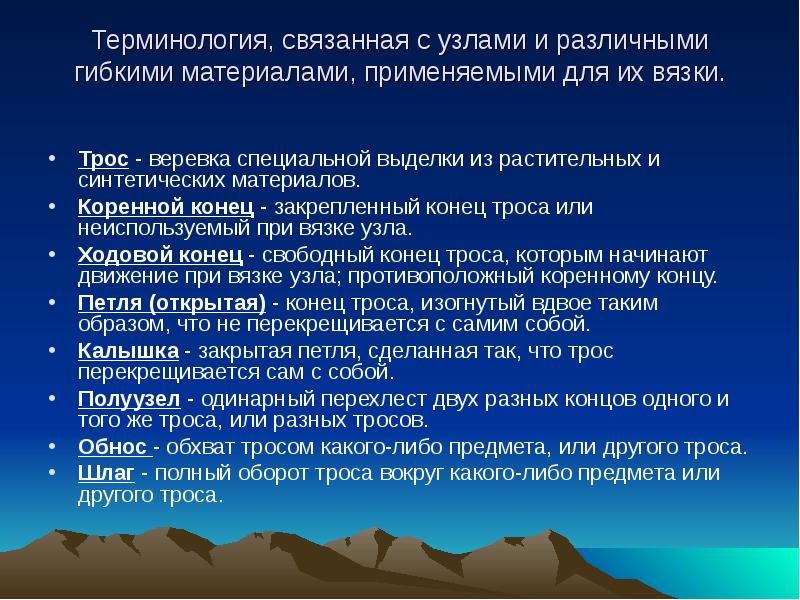 Терминология, связанная с узлами и различными гибкими материалами, применяемыми для их вязки.

• Трос - веревка специальной выделки из растительных и синтетических материалов.
• Коренной конец - закрепленный конец троса или неиспользуемый при вязке узла.
• Ходовой конец - свободный конец троса, которым начинают движение при вязке узла; противоположный коренному концу.
• Петля (открытая) - конец троса, изогнутый вдвое таким образом, что не перекрещивается с самим собой.
• Калышка - закрытая петля, сделанная так, что трос перекрещивается сам с собой.
• Полуузел - одинарный перехлест двух разных концов одного и того же троса, или разных тросов.
• Обнос - обхват тросом какого-либо предмета, или другого троса.
• Шлаг - полный оборот троса вокруг какого-либо предмета или другого троса.